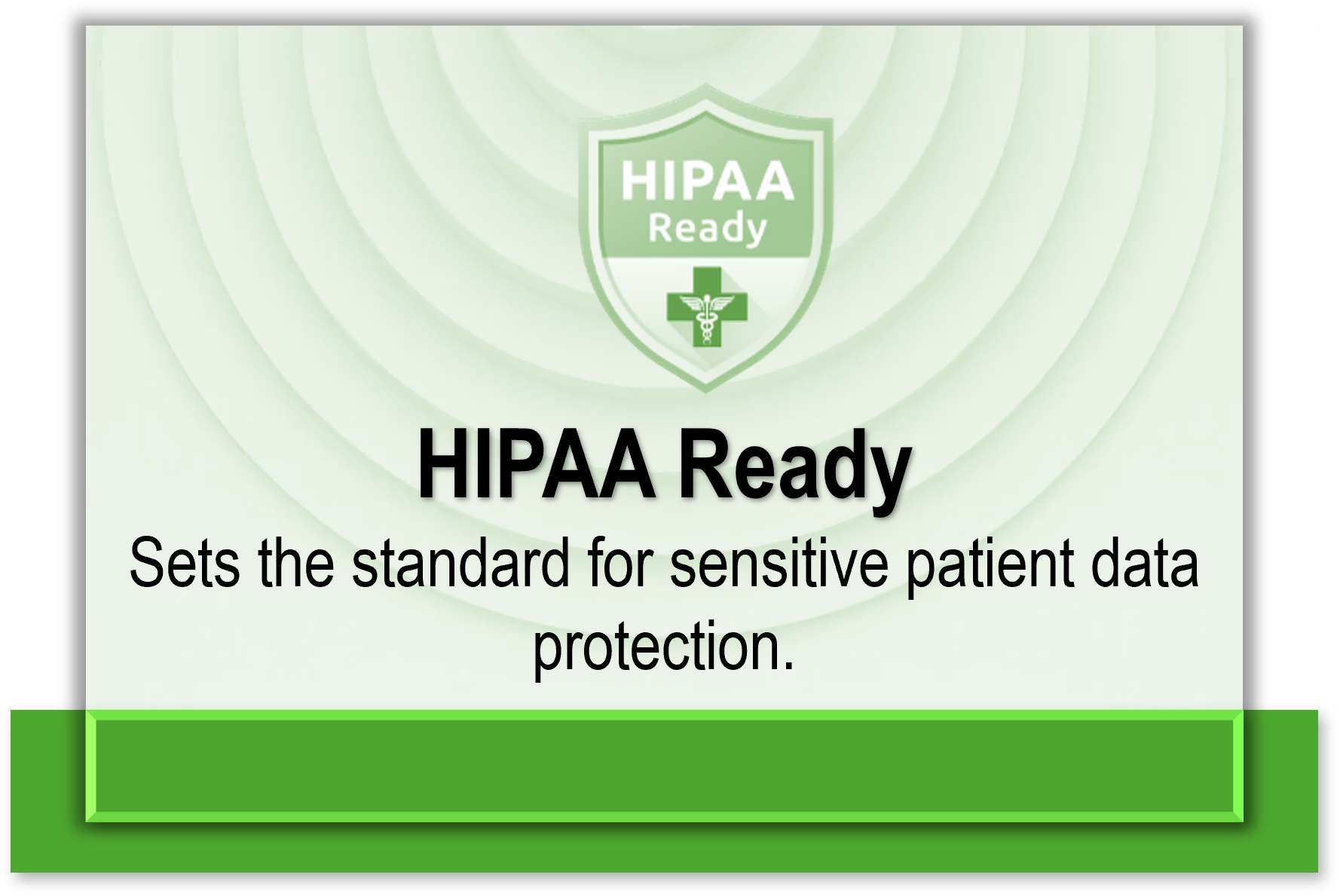 HIPAA
Ready

HIPAA Ready

Sets the standard for sensitive patient data protection.